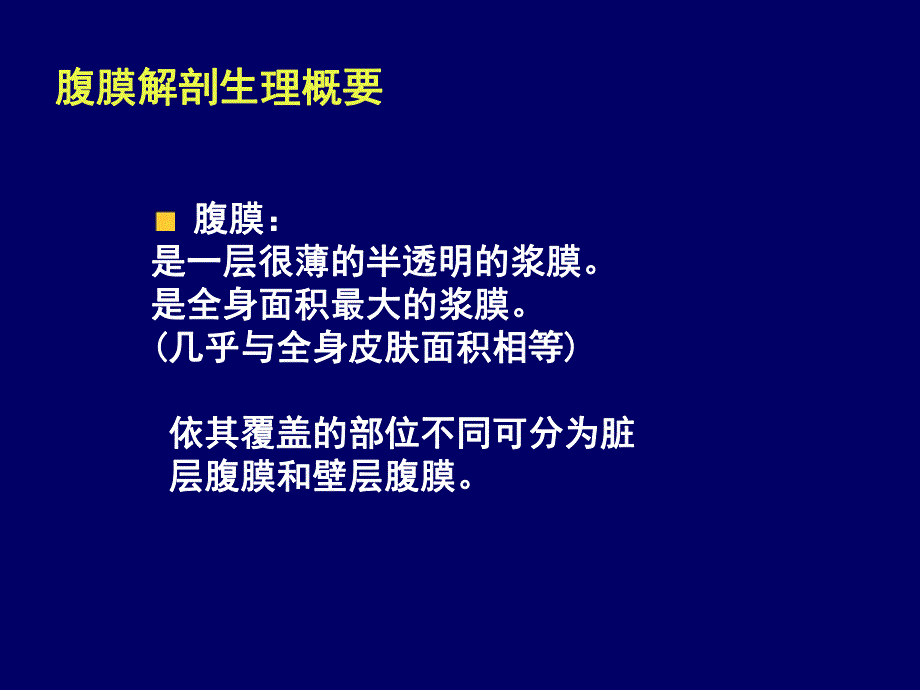 腹膜解剖生理概要

腹膜：
是一层很薄的半透明的浆膜。
是全身面积最大的浆膜。
(几乎与全身皮肤面积相等)

依其覆盖的部位不同可分为脏层腹膜和壁层腹膜。